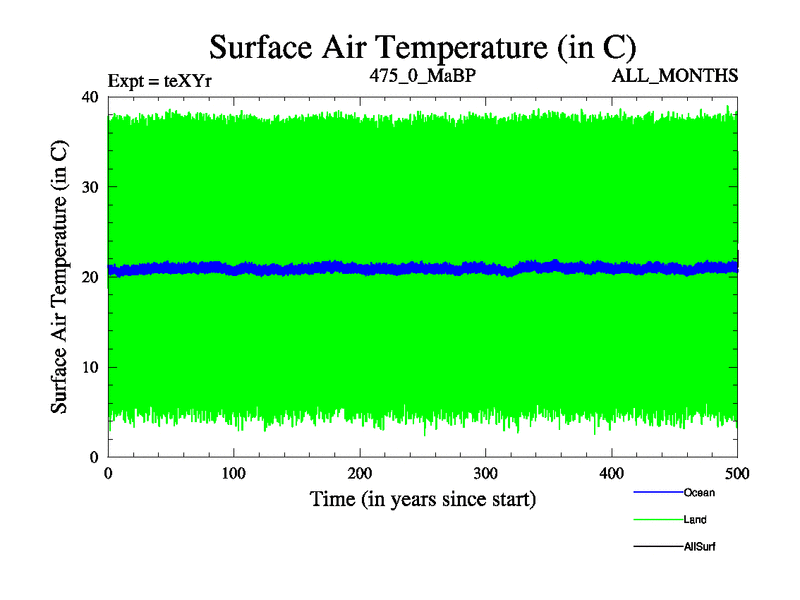 Surface Air Temperature (in C)

Expt = teXYr

475_0_MaBP

ALL_MONTHS

Surface Air Temperature (in C)

40
30
20
10
0

0
100
200
300
400
500

Time (in years since start)

Ocean
Land
AllSurf